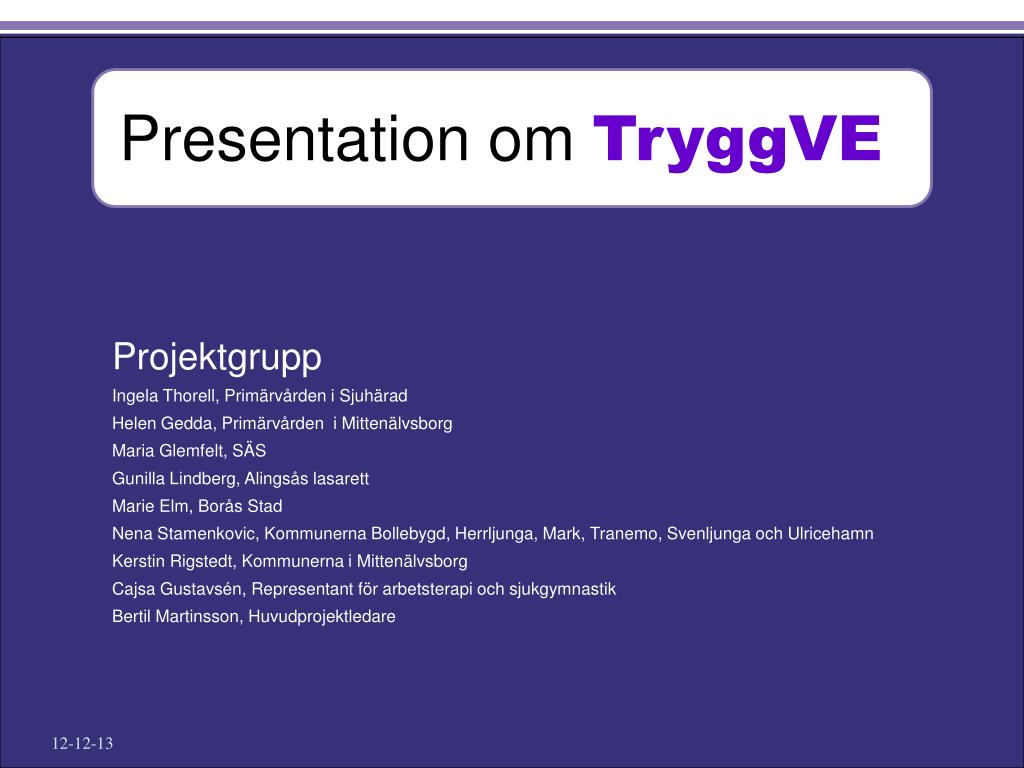 Presentation om TryggVE

Projektgrupp
Ingela Thorell, Primärvården i Sjuhärad
Helen Gedda, Primärvården i Mittenälvsborg
Maria Glemfelt, SÄS
Gunilla Lindberg, Alingsås lasarett
Marie Elm, Borås Stad
Nena Stamenkovic, Kommunerna Bollebygd, Herrljunga, Mark, Tranemo, Svenljunga och Ulricehamn
Kerstin Rigstedt, Kommunerna i Mittenälvsborg
Cajsa Gustavsén, Representant för arbetsterapi och sjukgymnastik
Bertil Martinsson, Huvudprojektledare

12-12-13